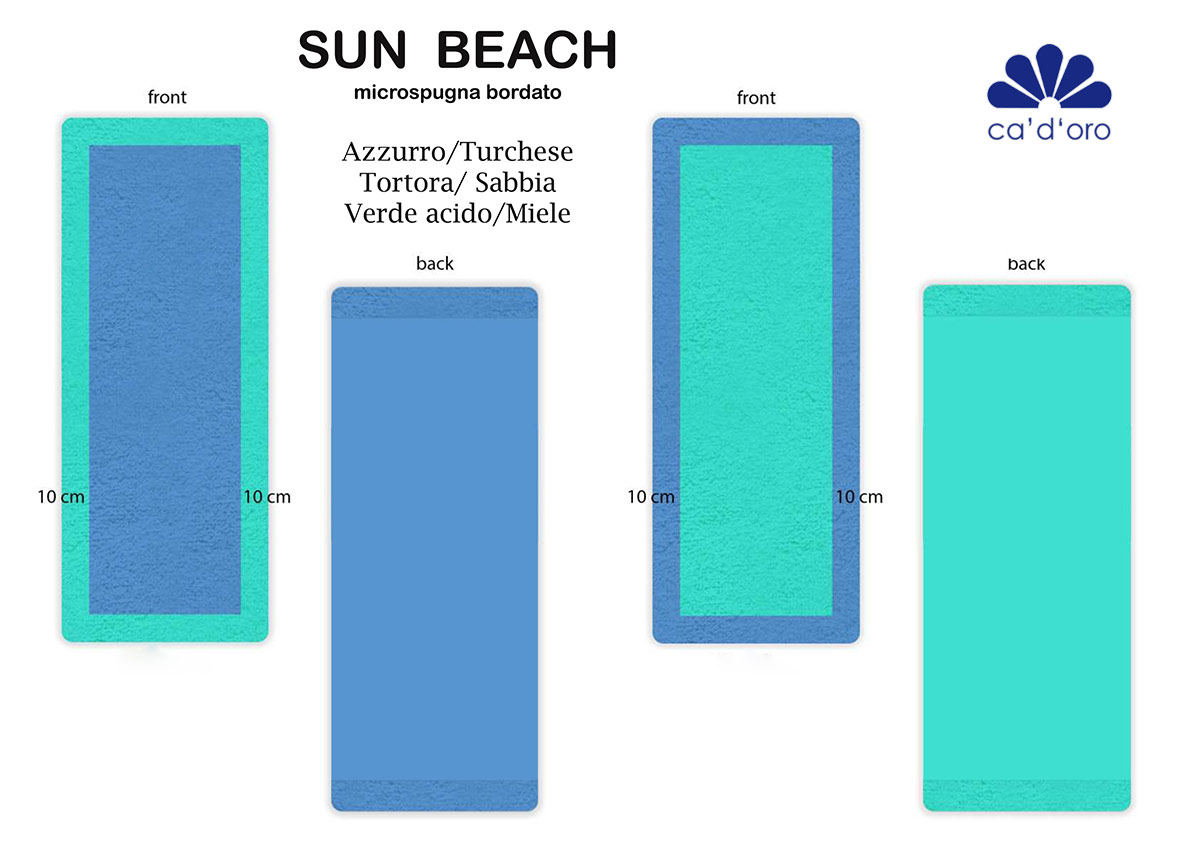 SUN BEACH
microspugna bordato

ca'd'oro

Azzurro/Turchese
Tortora/ Sabbia
Verde acido/Miele

front

10 cm 10 cm

back

front

10 cm 10 cm

back